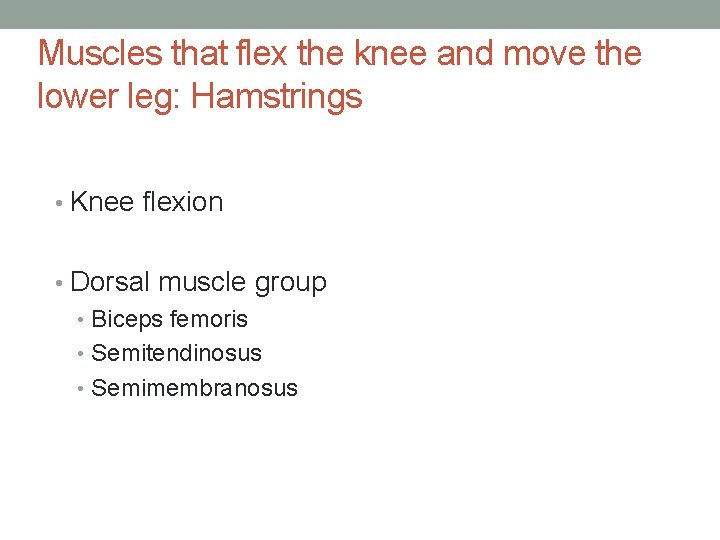 Muscles that flex the knee and move the lower leg: Hamstrings

• Knee flexion

• Dorsal muscle group
  • Biceps femoris
  • Semitendinosus
  • Semimembranosus